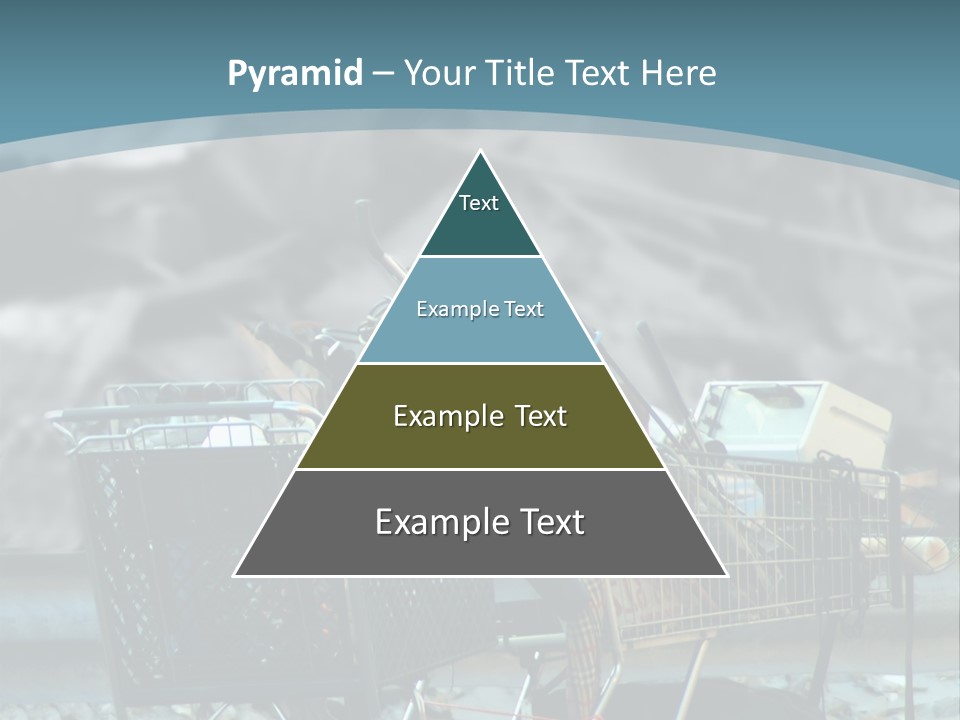 Pyramid – Your Title Text Here

Text

Example Text

Example Text

Example Text